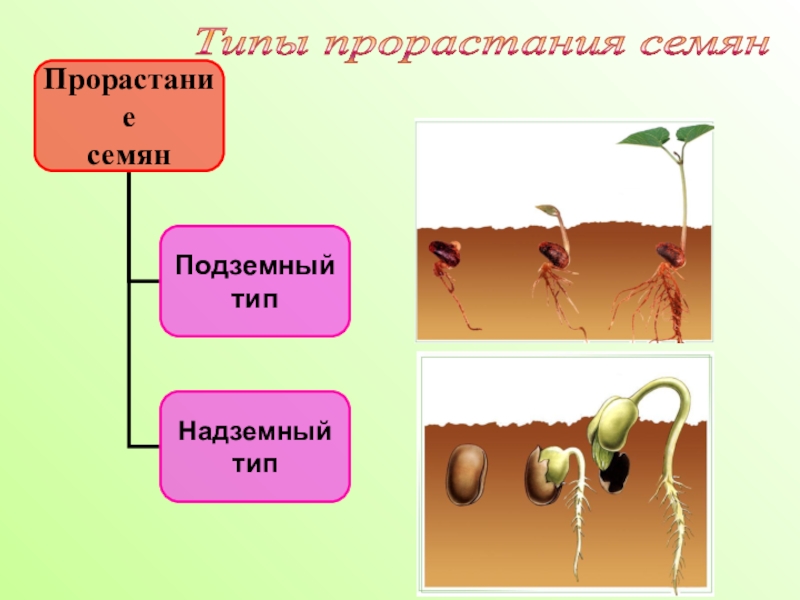 Типы прорастания семян

Прорастание семян

Подземный тип

Надземный тип